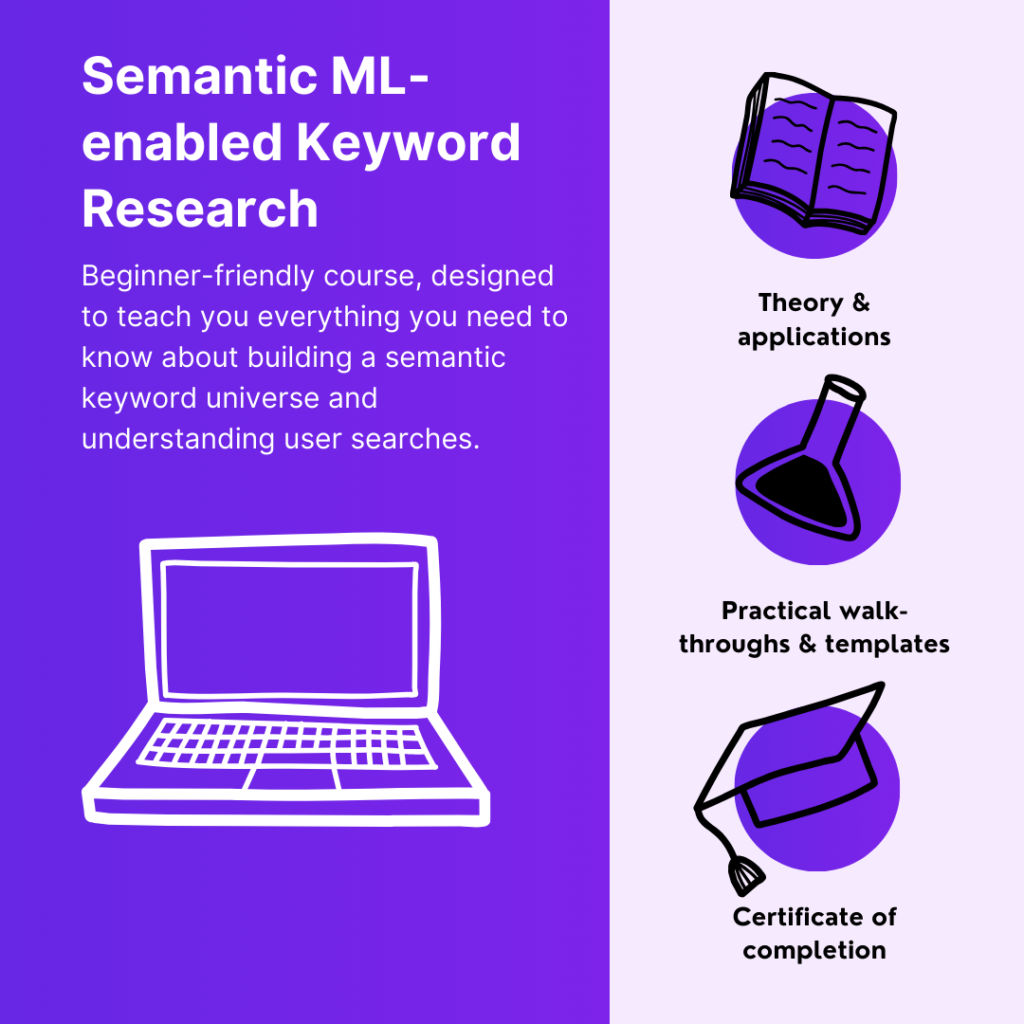 Semantic ML-enabled Keyword Research

Beginner-friendly course, designed to teach you everything you need to know about building a semantic keyword universe and understanding user searches.

Theory & applications

Practical walk-throughs & templates

Certificate of completion